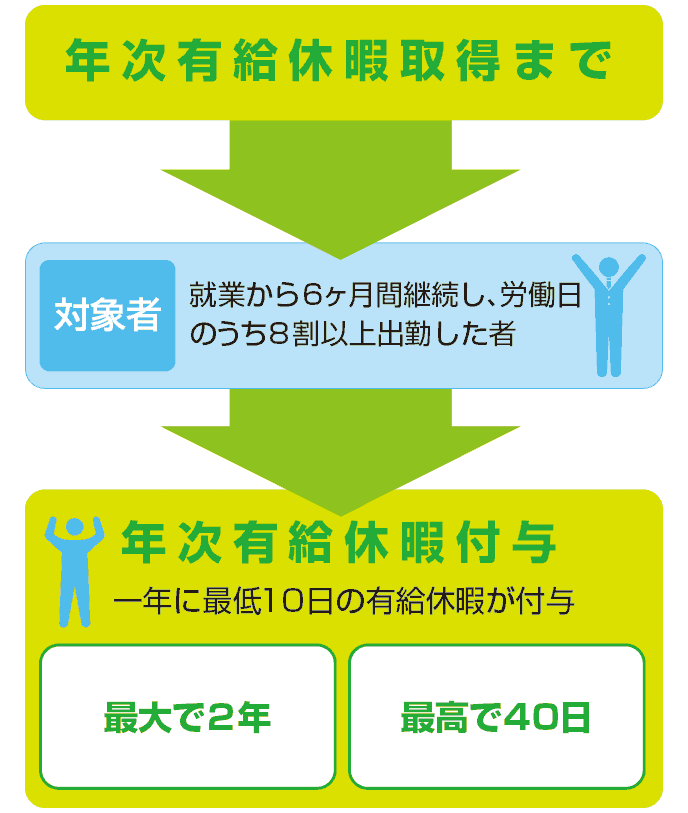 年次有給休暇取得まで

対象者

就業から6ヶ月間継続し、労働日のうち8割以上出勤した者

年次有給休暇付与

一年に最低10日の有給休暇が付与

最大で2年

最高で40日